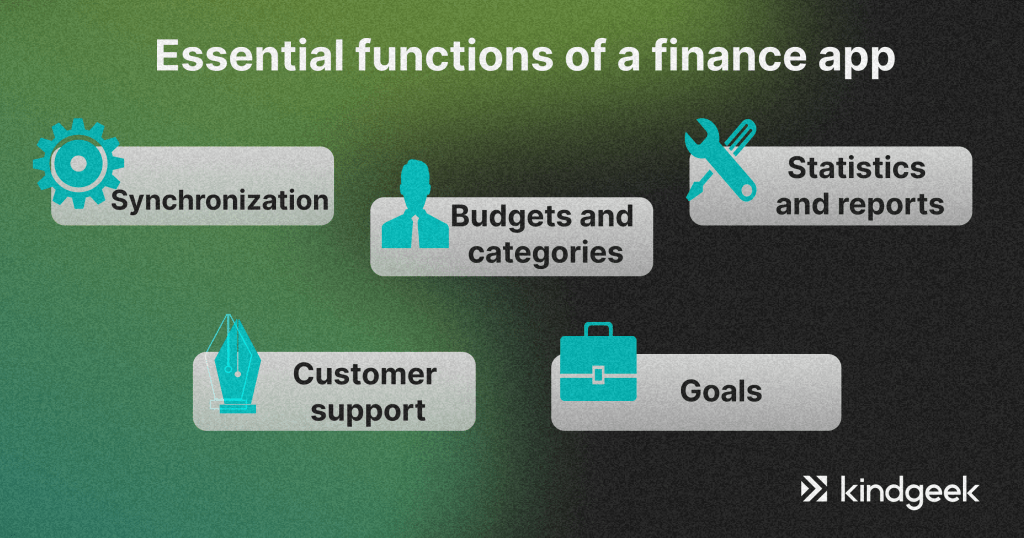 Essential functions of a finance app

Synchronization

Budgets and categories

Statistics and reports

Customer support

Goals

kindgeek